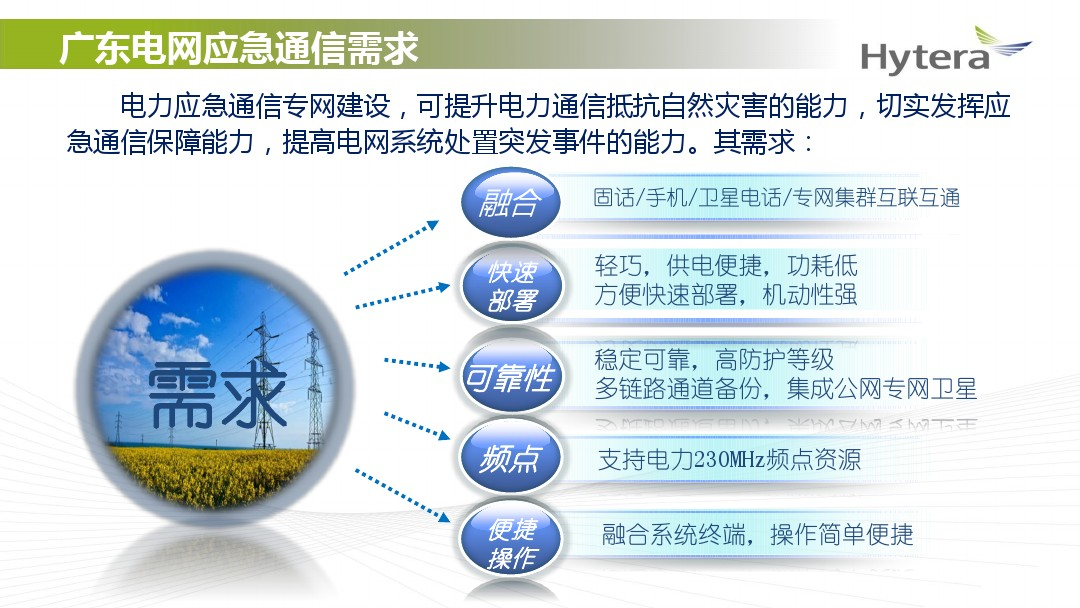 广东电网应急通信需求

Hytera

电力应急通信专网建设，可提升电力通信抵抗自然灾害的能力，切实发挥应急通信保障能力，提高电网系统处置突发事件的能力。其需求：

需求

融合
固话/手机/卫星电话/专网集群互联互通

快速部署
轻巧，供电便捷，功耗低
方便快速部署，机动性强

可靠性
稳定可靠，高防护等级
多链路通道备份，集成公网专网卫星

频点
支持电力230MHz频点资源

便捷操作
融合系统终端，操作简单便捷